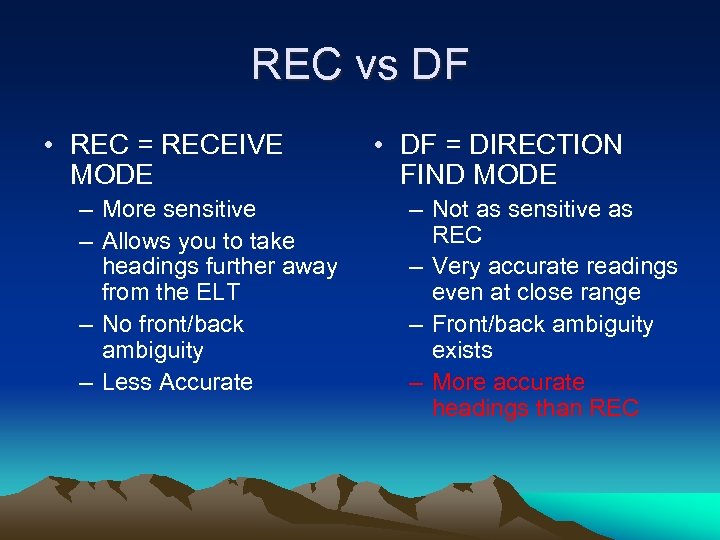 REC vs DF

• REC = RECEIVE MODE
– More sensitive
– Allows you to take headings further away from the ELT
– No front/back ambiguity
– Less Accurate

• DF = DIRECTION FIND MODE
– Not as sensitive as REC
– Very accurate readings even at close range
– Front/back ambiguity exists
– More accurate headings than REC